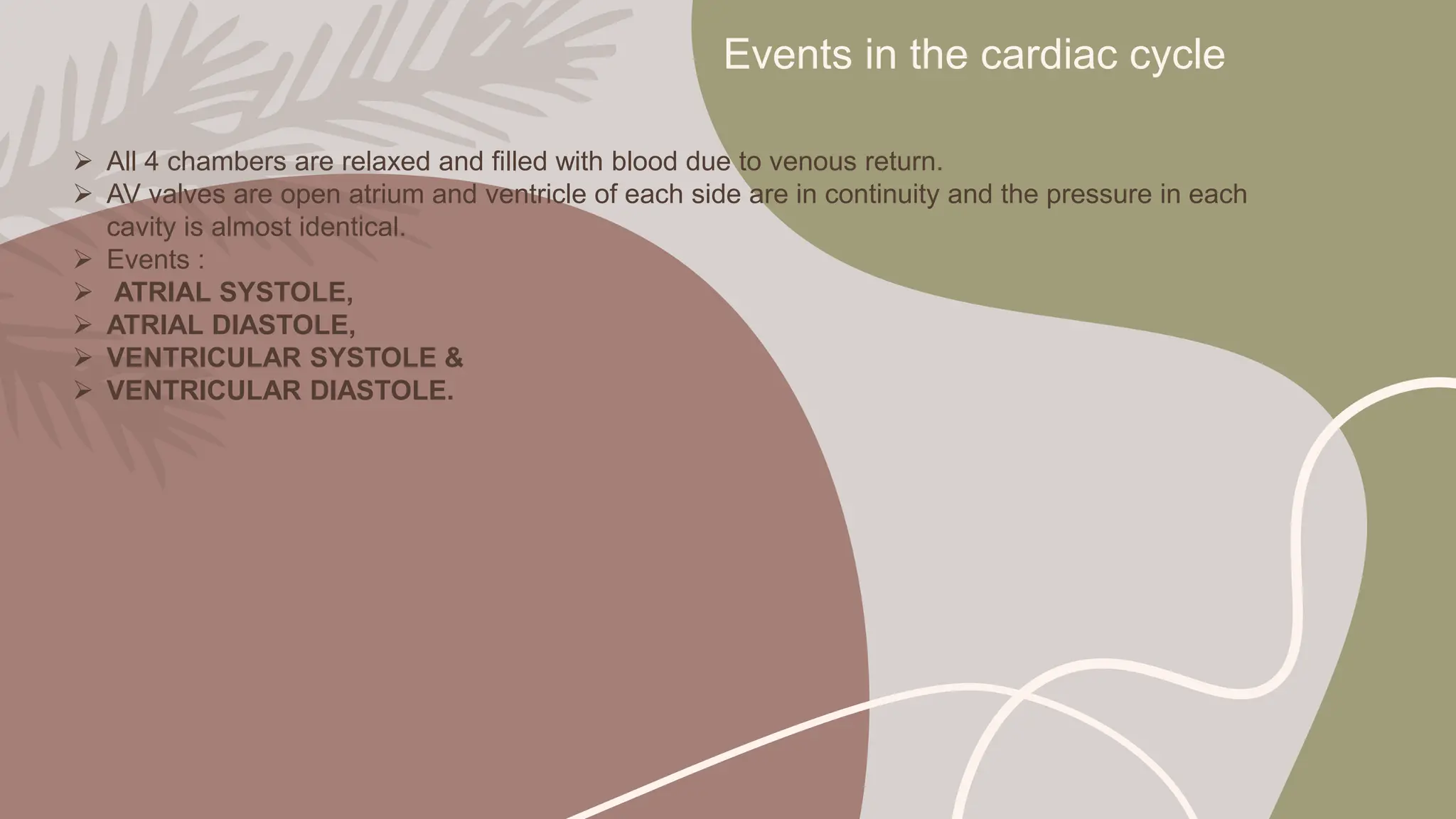 Events in the cardiac cycle

➢ All 4 chambers are relaxed and filled with blood due to venous return.
➢ AV valves are open atrium and ventricle of each side are in continuity and the pressure in each cavity is almost identical.
➢ Events :
➢ ATRIAL SYSTOLE,
➢ ATRIAL DIASTOLE,
➢ VENTRICULAR SYSTOLE &
➢ VENTRICULAR DIASTOLE.